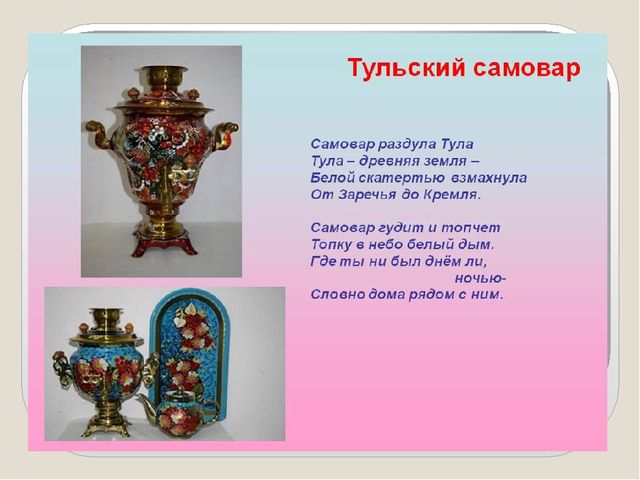 Тульский самовар

Самовар раздула Тула
Тула – древняя земля –
Белой скатертью взмахнула
От Заречья до Кремля.

Самовар гудит и топчет
Топку в небо белый дым.
Где ты ни был днём ли,
ночью-
Словно дома рядом с ним.